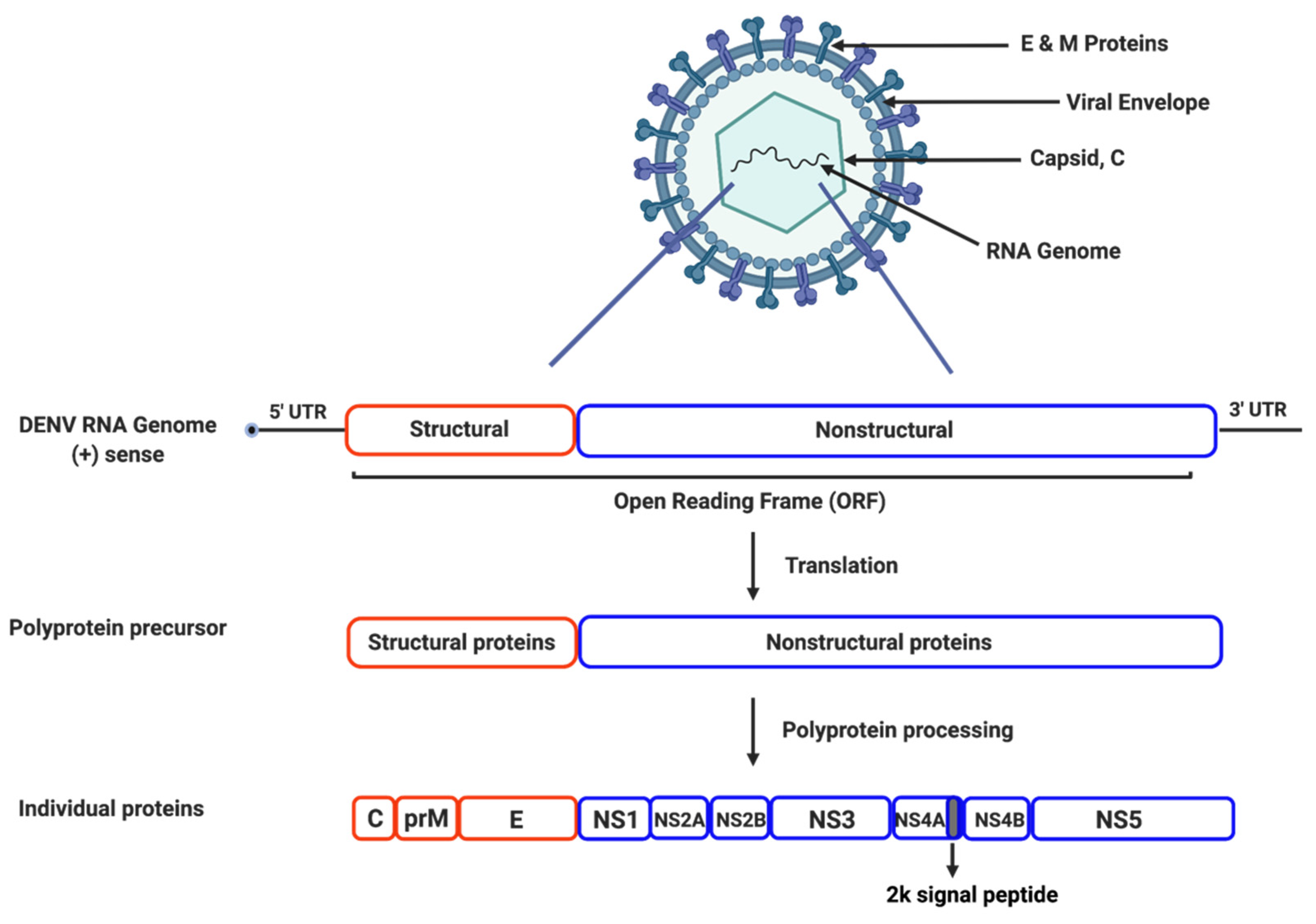 E & M Proteins

Viral Envelope

Capsid, C

RNA Genome

DENV RNA Genome (+) sense

5' UTR

Structural

Nonstructural

3' UTR

Open Reading Frame (ORF)

Translation

Polyprotein precursor

Structural proteins

Nonstructural proteins

Polyprotein processing

Individual proteins

C

prM

E

NS1

NS2A

NS2B

NS3

NS4A

NS4B

NS5

2k signal peptide